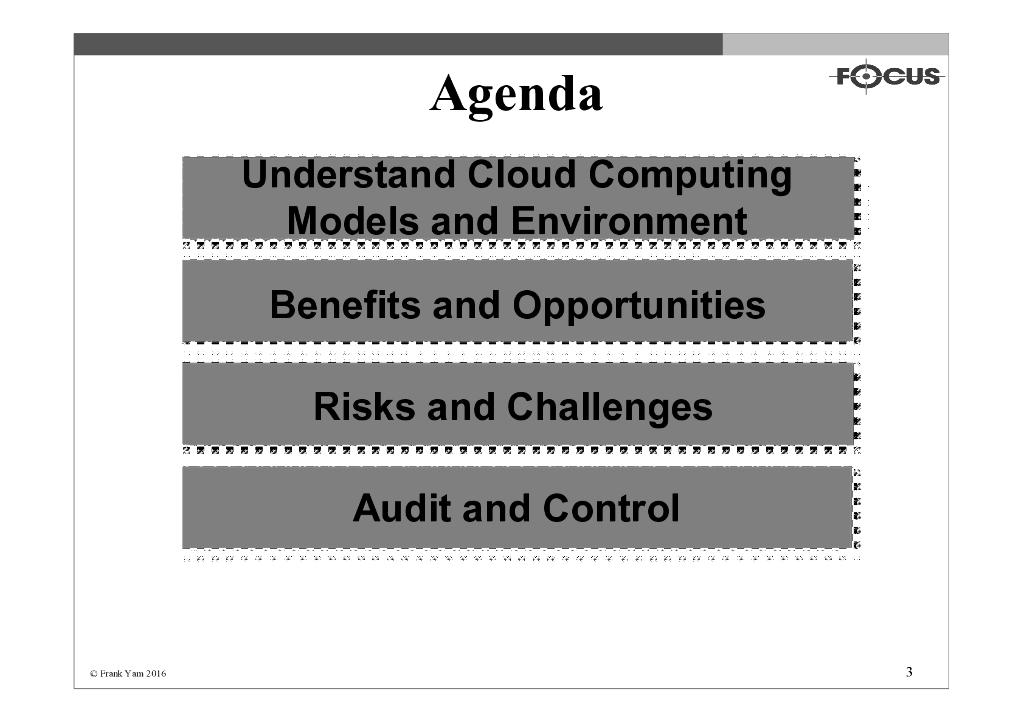 Agenda

FOCUS

Understand Cloud Computing Models and Environment

Benefits and Opportunities

Risks and Challenges

Audit and Control

© Frank Yam 2016

3